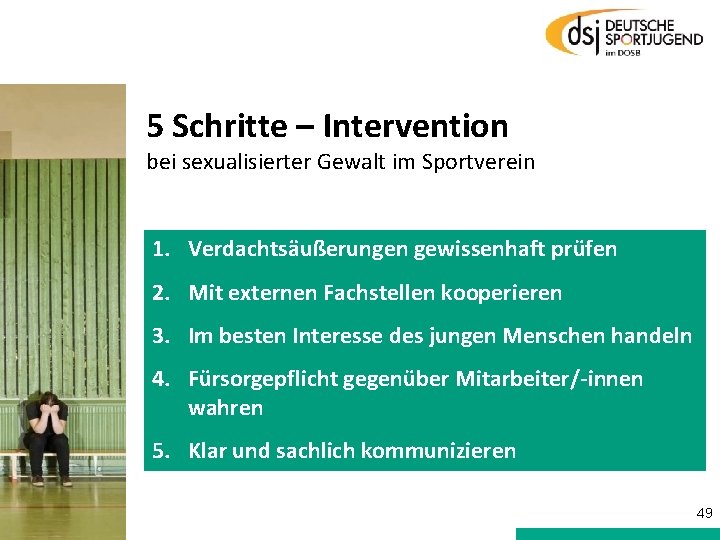 dsj DEUTSCHE SPORTJUGEND im DOSB

5 Schritte – Intervention
bei sexualisierter Gewalt im Sportverein

1. Verdachtsäußerungen gewissenhaft prüfen
2. Mit externen Fachstellen kooperieren
3. Im besten Interesse des jungen Menschen handeln
4. Fürsorgepflicht gegenüber Mitarbeiter/-innen wahren
5. Klar und sachlich kommunizieren

49